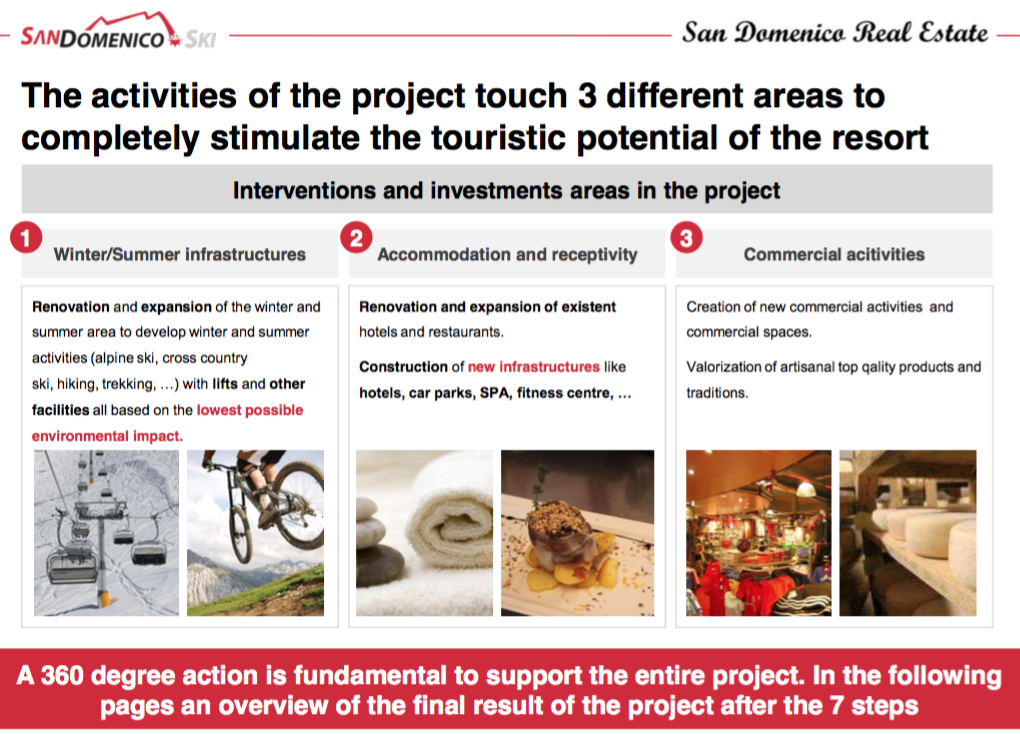 SANDOMENICO SKI

San Domenico Real Estate

The activities of the project touch 3 different areas to completely stimulate the touristic potential of the resort

Interventions and investments areas in the project

1 Winter/Summer infrastructures

Renovation and expansion of the winter and summer area to develop winter and summer activities (alpine ski, cross country ski, hiking, trekking, …) with lifts and other facilities all based on the lowest possible environmental impact.

2 Accommodation and receptivity

Renovation and expansion of existent hotels and restaurants.

Construction of new infrastructures like hotels, car parks, SPA, fitness centre, …

3 Commercial acitivities

Creation of new commercial activities and commercial spaces.

Valorization of artisanal top qality products and traditions.

A 360 degree action is fundamental to support the entire project. In the following pages an overview of the final result of the project after the 7 steps